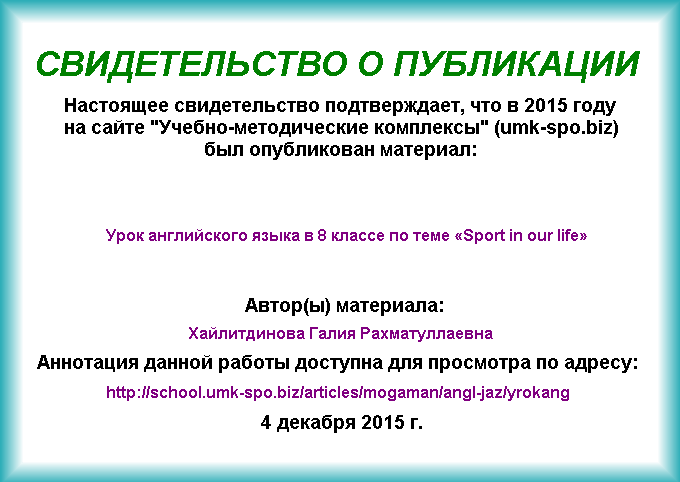 СВИДЕТЕЛЬСТВО О ПУБЛИКАЦИИ

Настоящее свидетельство подтверждает, что в 2015 году на сайте "Учебно-методические комплексы" (umk-spo.biz) был опубликован материал:

Урок английского языка в 8 классе по теме «Sport in our life»

Автор(ы) материала:

Хайлитдинова Галия Рахматуллаевна

Аннотация данной работы доступна для просмотра по адресу:

http://school.umk-spo.biz/articles/mogaman/angl-jaz/yrokang

4 декабря 2015 г.